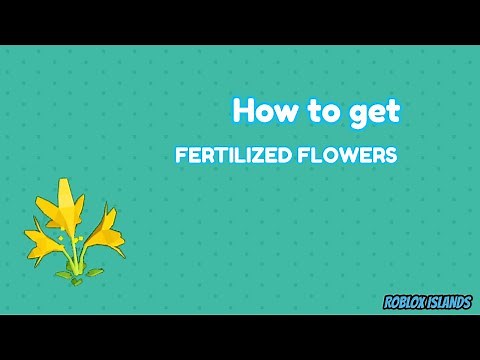 How to get
FERTILIZED FLOWERS

ROBLOX ISLANDS